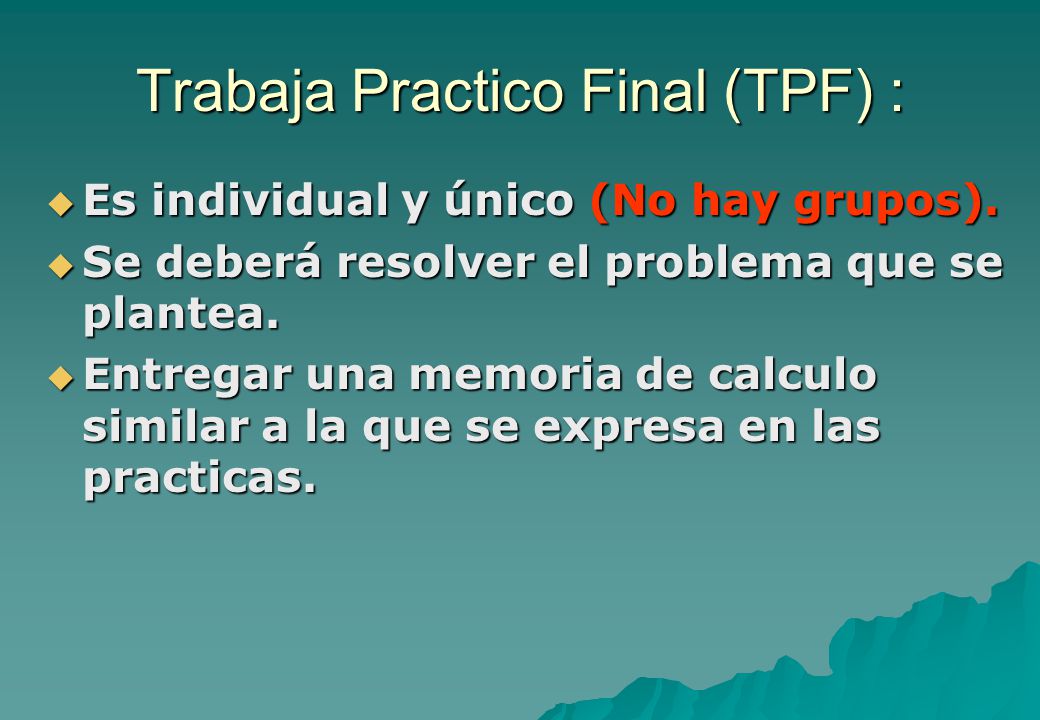 Trabaja Practico Final (TPF) :

Es individual y único (No hay grupos).

Se deberá resolver el problema que se plantea.

Entregar una memoria de calculo similar a la que se expresa en las practicas.